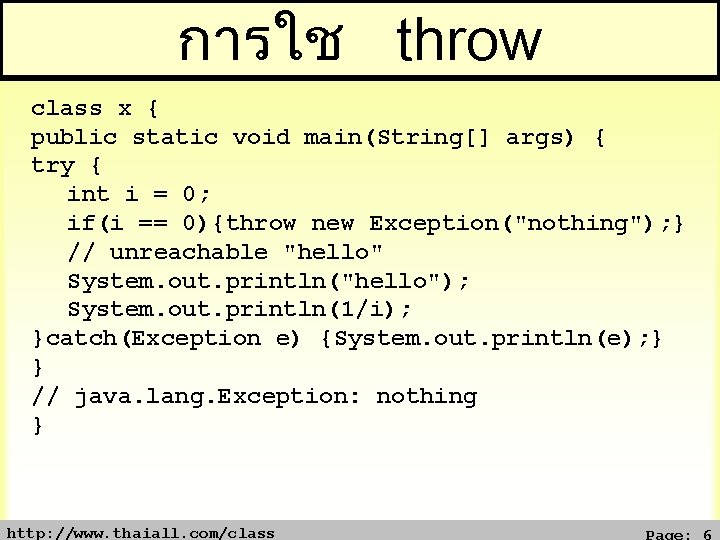 การใช throw

class x {
public static void main(String[] args) {
try {
int i = 0;
if(i == 0){throw new Exception("nothing");}
// unreachable "hello"
System.out.println("hello");
System.out.println(1/i);
}catch(Exception e) {System.out.println(e);}
}
// java.lang.Exception: nothing
}

http://www.thaiall.com/class

Page: 6